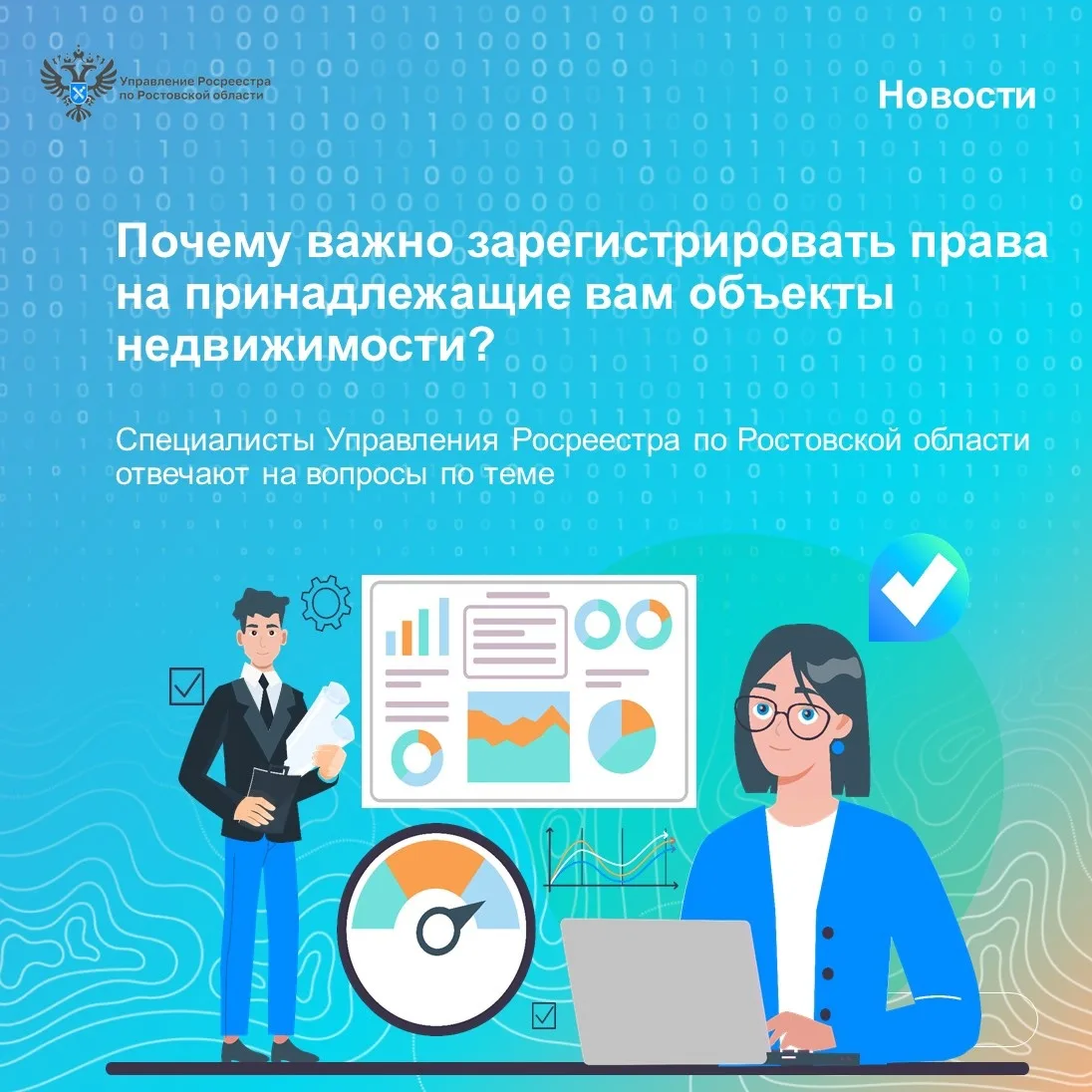 Управление Росреестра по Ростовской области

Новости

Почему важно зарегистрировать права на принадлежащие вам объекты недвижимости?

Специалисты Управления Росреестра по Ростовской области отвечают на вопросы по теме